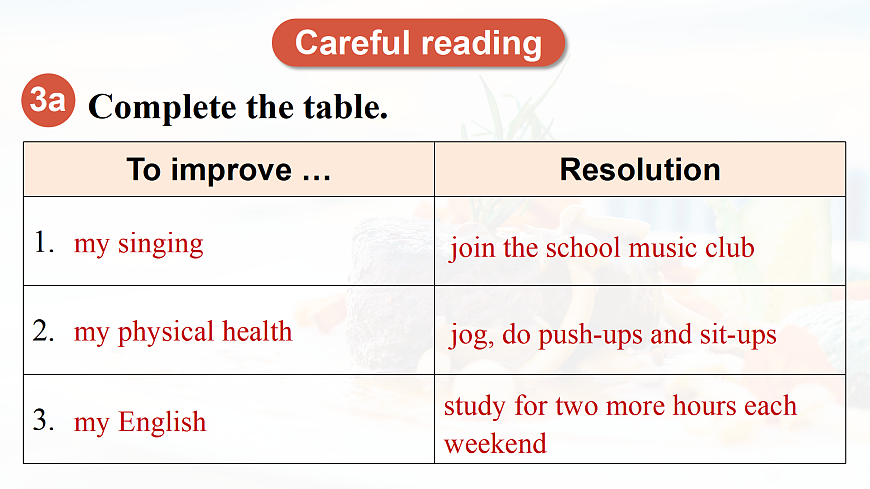 Careful reading

3a Complete the table.

| To improve … | Resolution |
|---|---|
| 1. my singing | join the school music club |
| 2. my physical health | jog, do push-ups and sit-ups |
| 3. my English | study for two more hours each weekend |